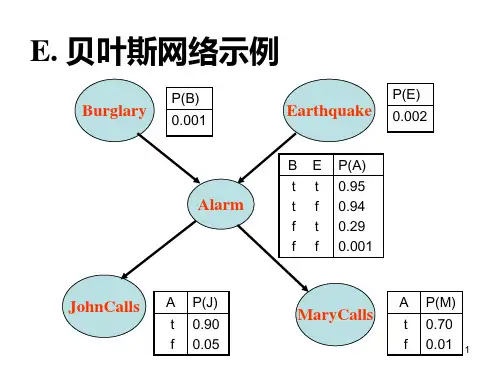 E. 贝叶斯网络示例

Burglary

| P(B) |
|---|
| 0.001 |

Earthquake

| P(E) |
|---|
| 0.002 |

Alarm

| B | E | P(A) |
|---|---|---|
| t | t | 0.95 |
| t | f | 0.94 |
| f | t | 0.29 |
| f | f | 0.001 |

JohnCalls

| A | P(J) |
|---|---|
| t | 0.90 |
| f | 0.05 |

MaryCalls

| A | P(M) |
|---|---|
| t | 0.70 |
| f | 0.01 |

1